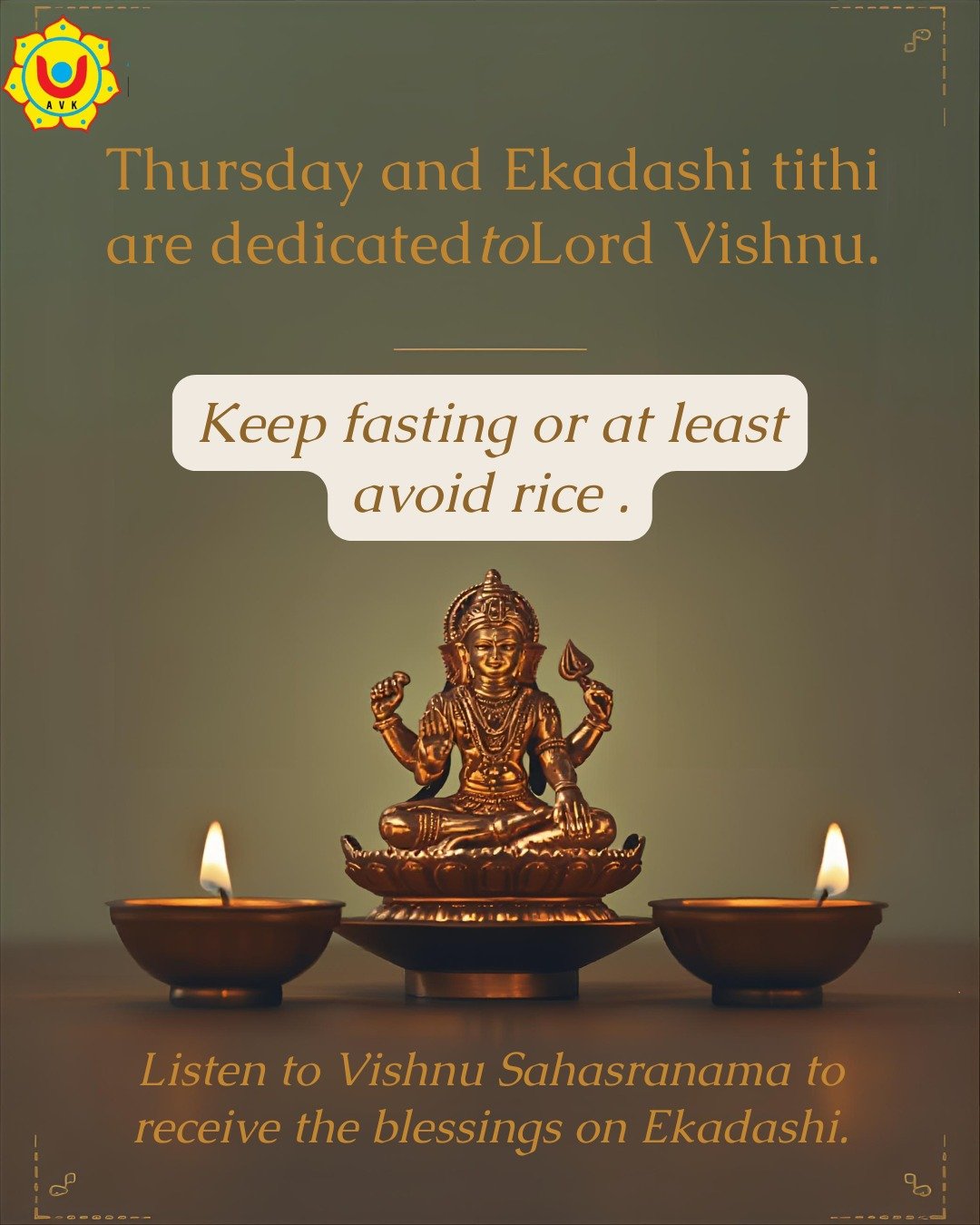 AVK

Thursday and Ekadashi tithi are dedicated to Lord Vishnu.

Keep fasting or at least avoid rice .

Listen to Vishnu Sahasranama to receive the blessings on Ekadashi.